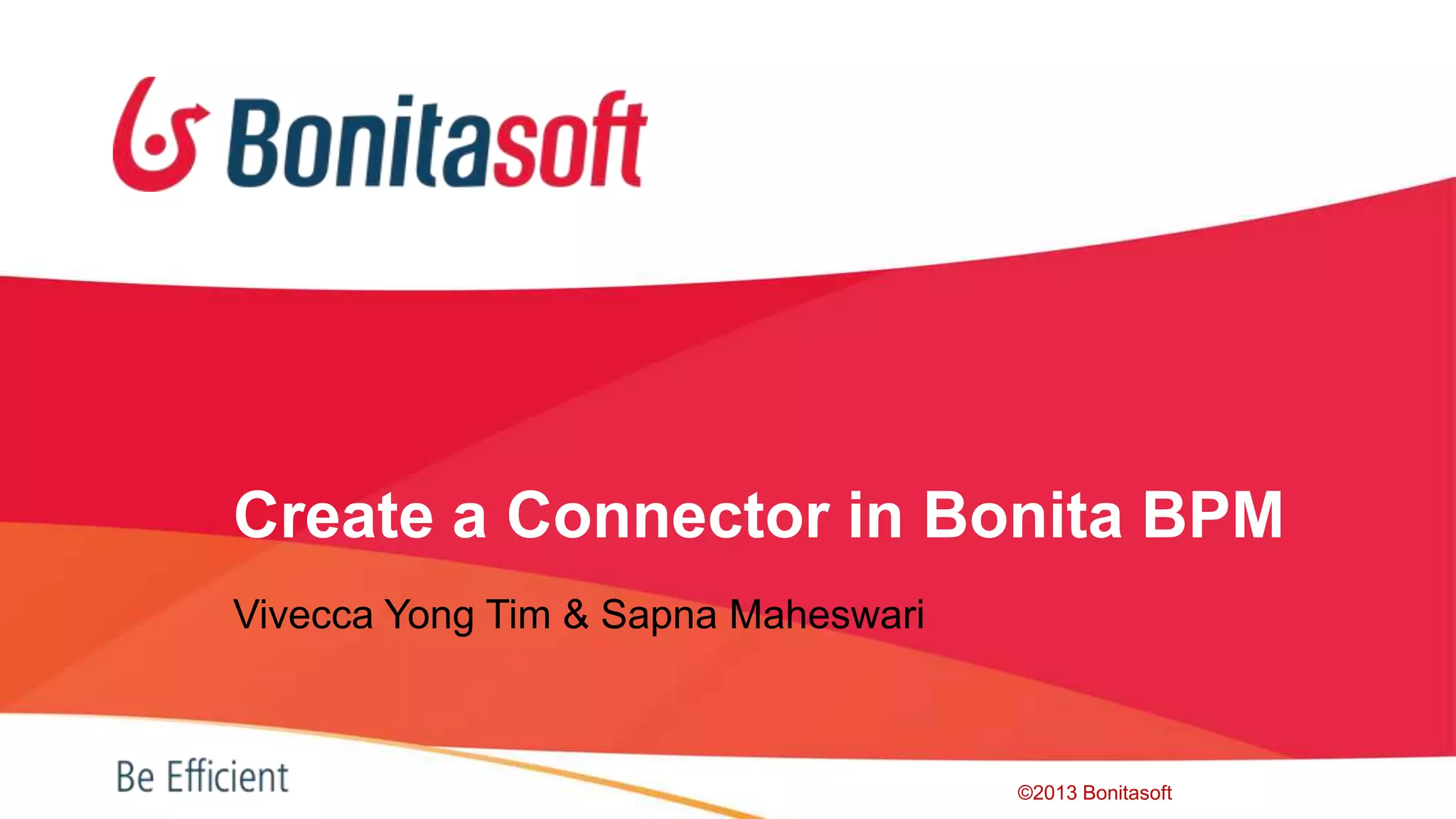 Bonitasoft

Create a Connector in Bonita BPM

Vivecca Yong Tim & Sapna Maheswari

Be Efficient

©2013 Bonitasoft